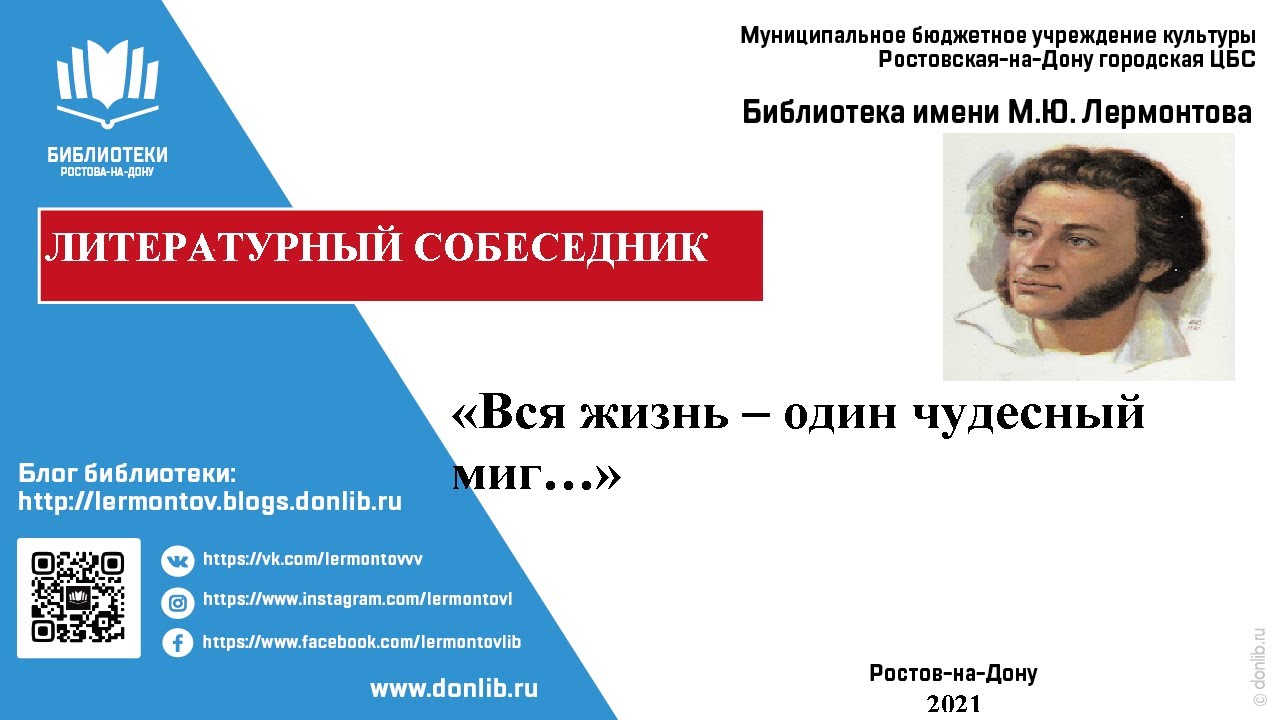 БИБЛИОТЕКИ
РОСТОВА-НА-ДОНУ

Муниципальное бюджетное учреждение культуры
Ростовская-на-Дону городская ЦБС

Библиотека имени М.Ю. Лермонтова

ЛИТЕРАТУРНЫЙ СОБЕСЕДНИК

«Вся жизнь – один чудесный миг…»

Блог библиотеки:
http://lermontov.blogs.donlib.ru

https://vk.com/lermontovvv
https://www.instagram.com/lermontovl
https://www.facebook.com/lermontovlib

www.donlib.ru

Ростов-на-Дону
2021

© donlib.ru